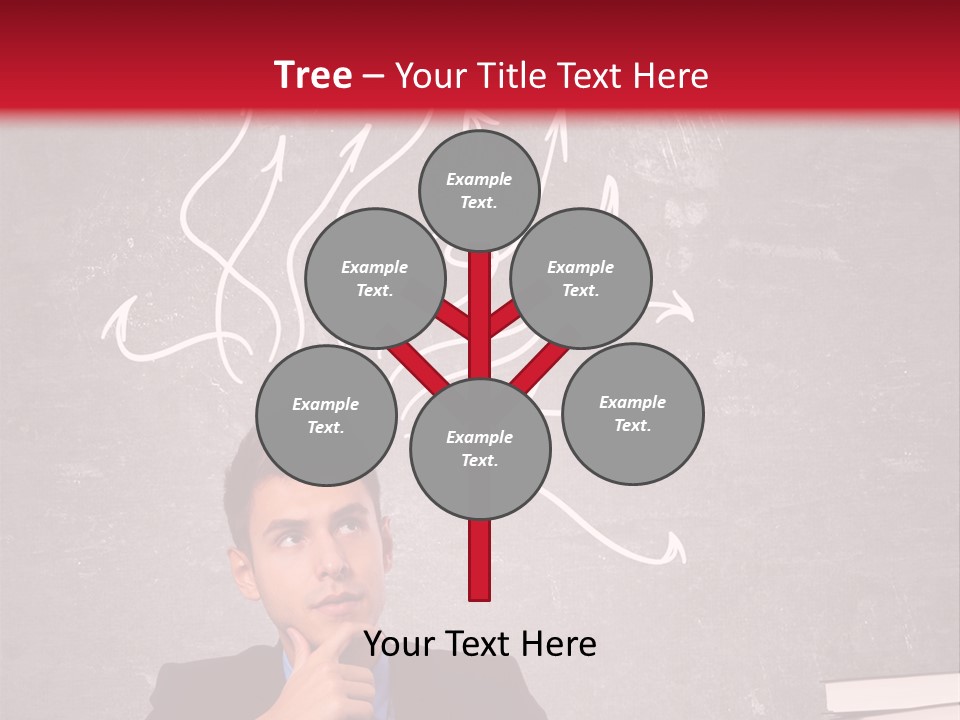 Tree – Your Title Text Here

Example Text.

Example Text.

Example Text.

Example Text.

Example Text.

Example Text.

Your Text Here